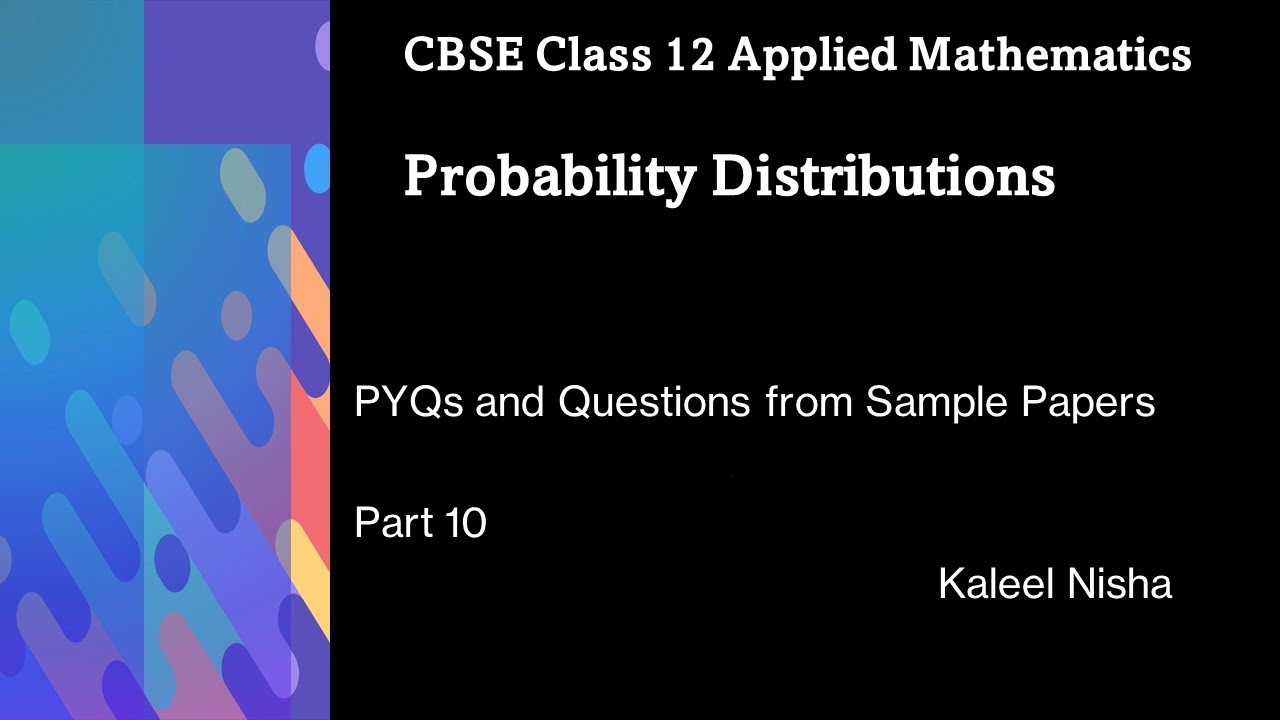 CBSE Class 12 Applied Mathematics

Probability Distributions

PYQs and Questions from Sample Papers

Part 10

Kaleel Nisha